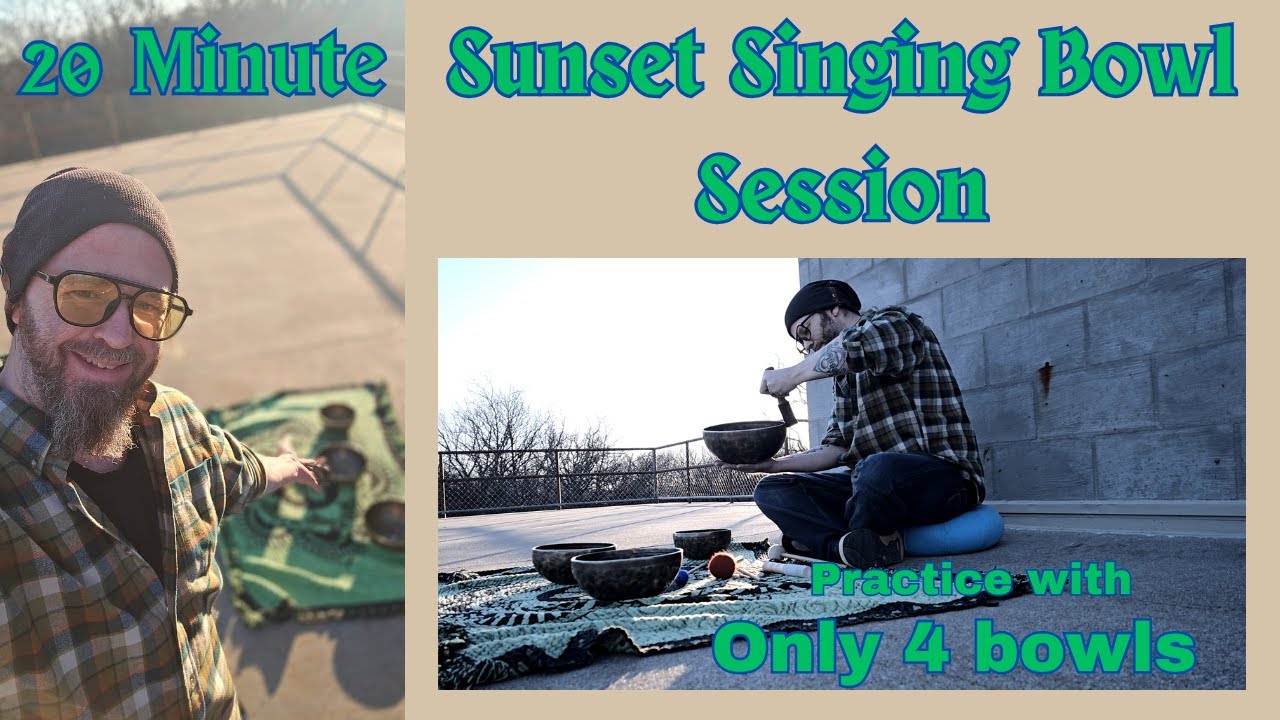 20 Minute Sunset Singing Bowl Session

Practice with
Only 4 bowls